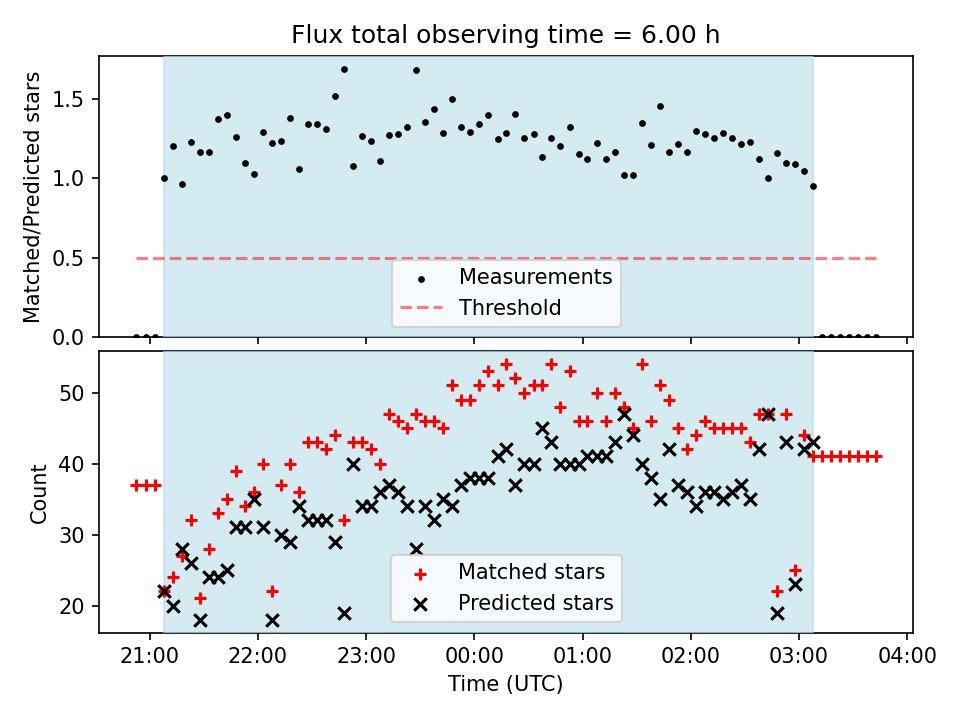 Flux total observing time = 6.00 h

Matched/Predicted stars

1.5
1.0
0.5
0.0

Measurements
Threshold

Count

50
40
30
20

Matched stars
Predicted stars

21:00 22:00 23:00 00:00 01:00 02:00 03:00 04:00

Time (UTC)